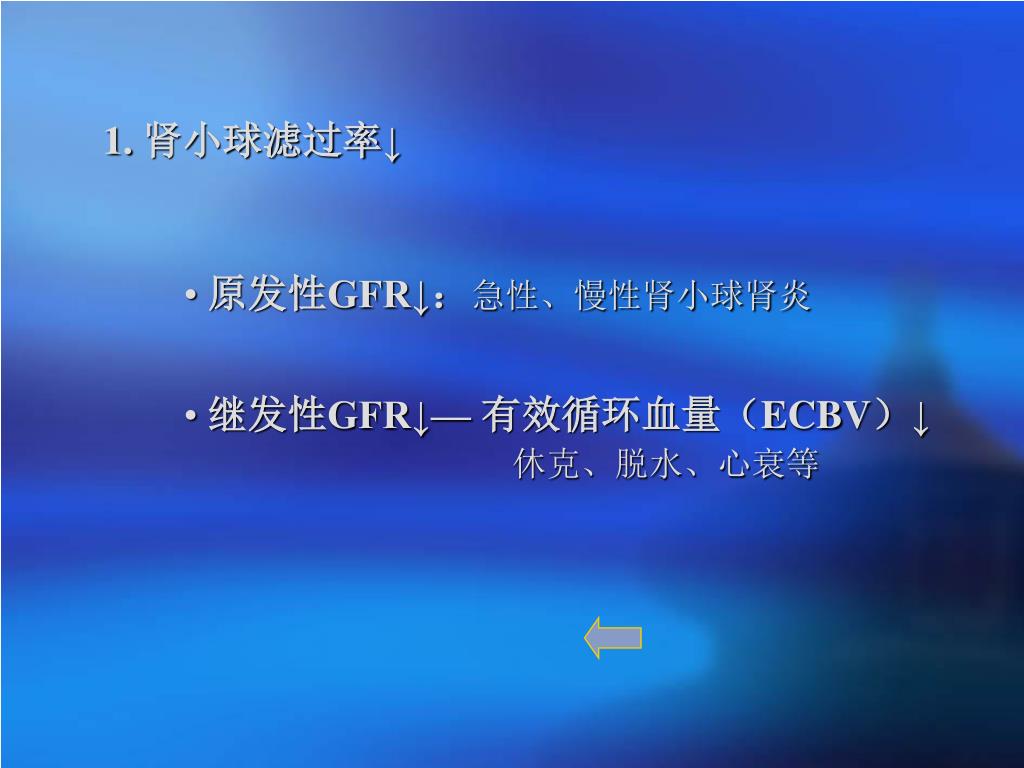 1. 肾小球滤过率↓

• 原发性GFR↓：急性、慢性肾小球肾炎

• 继发性GFR↓— 有效循环血量（ECBV）↓
休克、脱水、心衰等